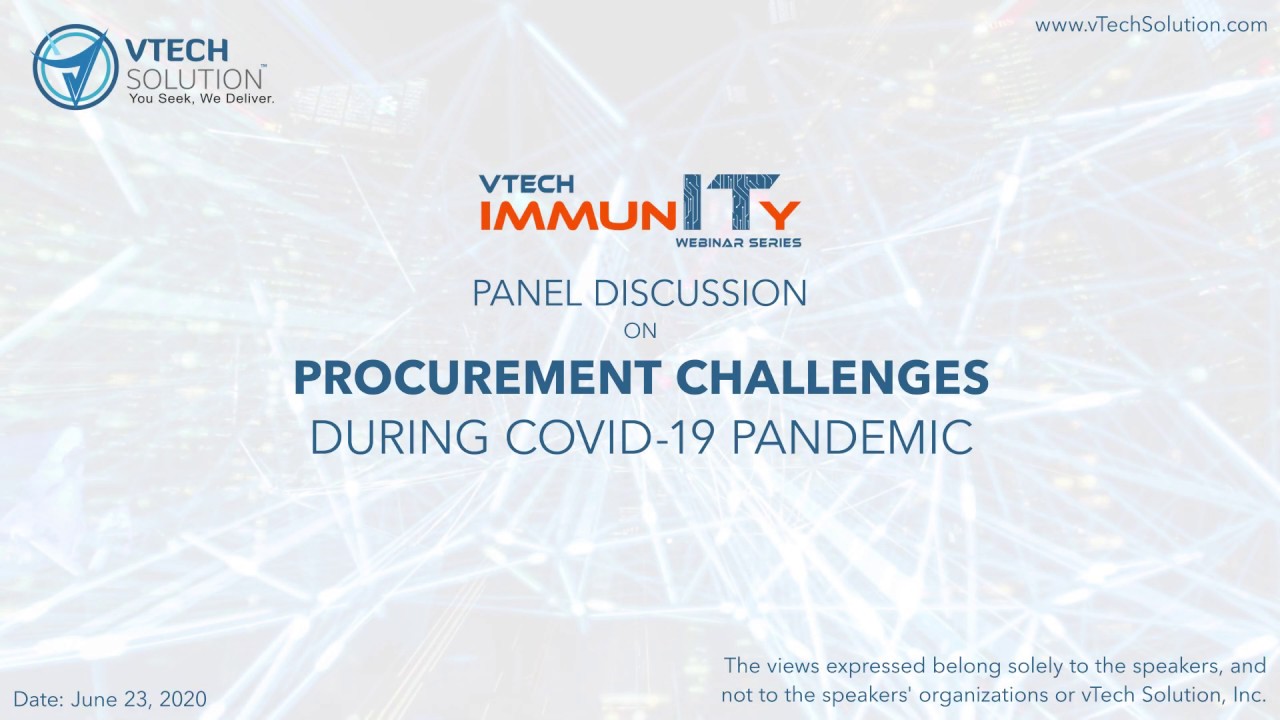 VTECH SOLUTION™
You Seek, We Deliver.

www.vTechSolution.com

VTECH
IMMUNITY
WEBINAR SERIES

PANEL DISCUSSION
ON
PROCUREMENT CHALLENGES
DURING COVID-19 PANDEMIC

Date: June 23, 2020

The views expressed belong solely to the speakers, and not to the speakers' organizations or vTech Solution, Inc.